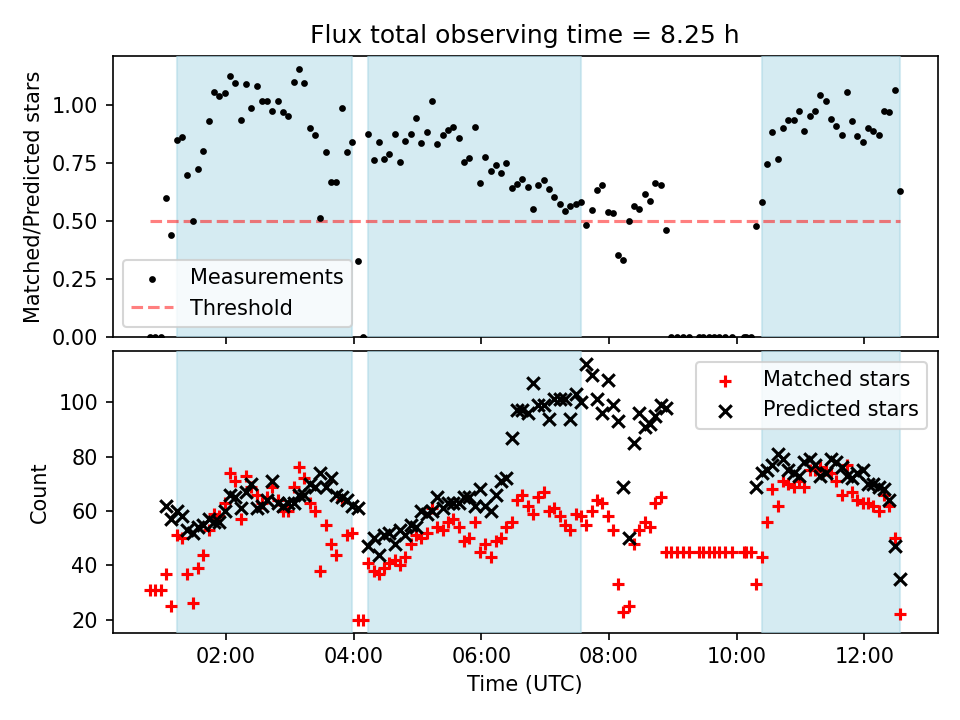 Flux total observing time = 8.25 h

Matched/Predicted stars

1.00
0.75
0.50
0.25
0.00

Measurements
Threshold

Count

100
80
60
40
20

Matched stars
Predicted stars

02:00
04:00
06:00
08:00
10:00
12:00

Time (UTC)